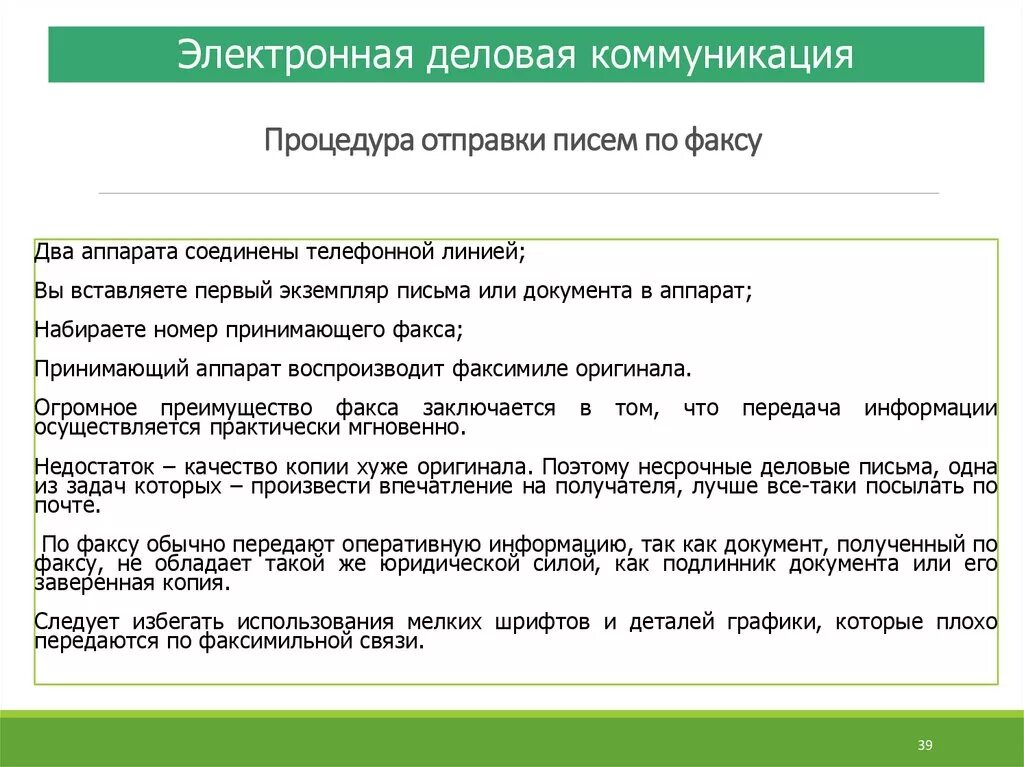 Электронная деловая коммуникация

Процедура отправки писем по факсу

Два аппарата соединены телефонной линией;

Вы вставляете первый экземпляр письма или документа в аппарат;

Набираете номер принимающего факса;

Принимающий аппарат воспроизводит факсимиле оригинала.

Огромное преимущество факса заключается в том, что передача информации осуществляется практически мгновенно.

Недостаток – качество копии хуже оригинала. Поэтому несрочные деловые письма, одна из задач которых – произвести впечатление на получателя, лучше все-таки посылать по почте.

По факсу обычно передают оперативную информацию, так как документ, полученный по факсу, не обладает такой же юридической силой, как подлинник документа или его заверенная копия.

Следует избегать использования мелких шрифтов и деталей графики, которые плохо передаются по факсимильной связи.

39